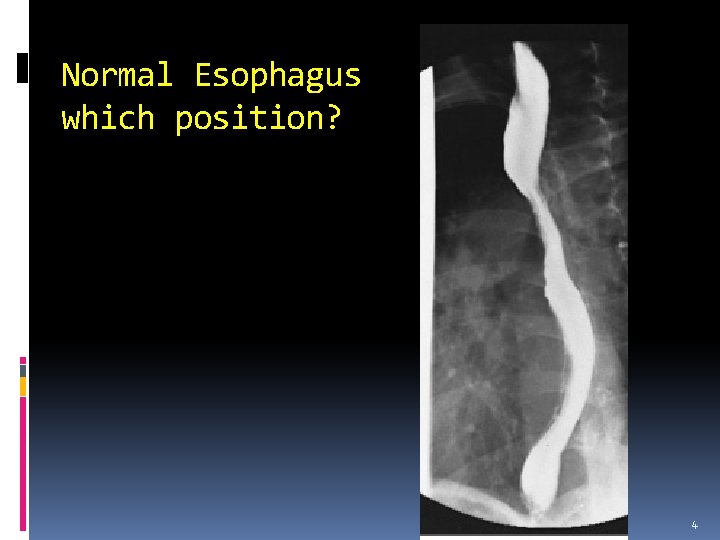 Normal Esophagus which position?

4